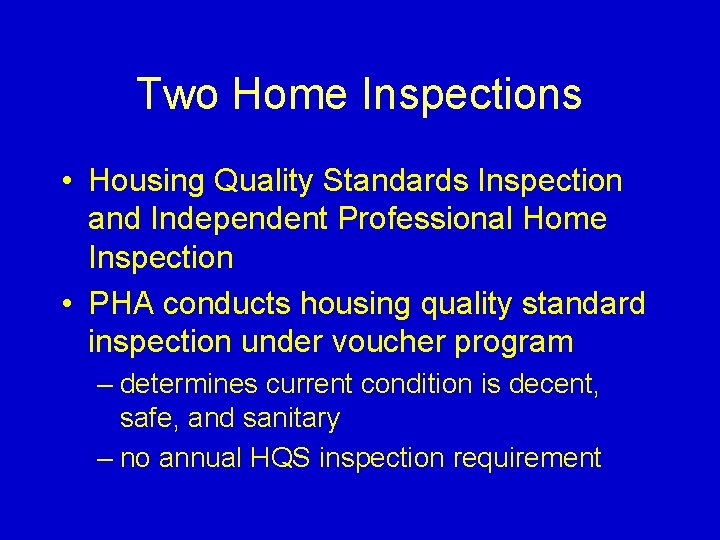 Two Home Inspections

• Housing Quality Standards Inspection and Independent Professional Home Inspection

• PHA conducts housing quality standard inspection under voucher program

– determines current condition is decent, safe, and sanitary

– no annual HQS inspection requirement